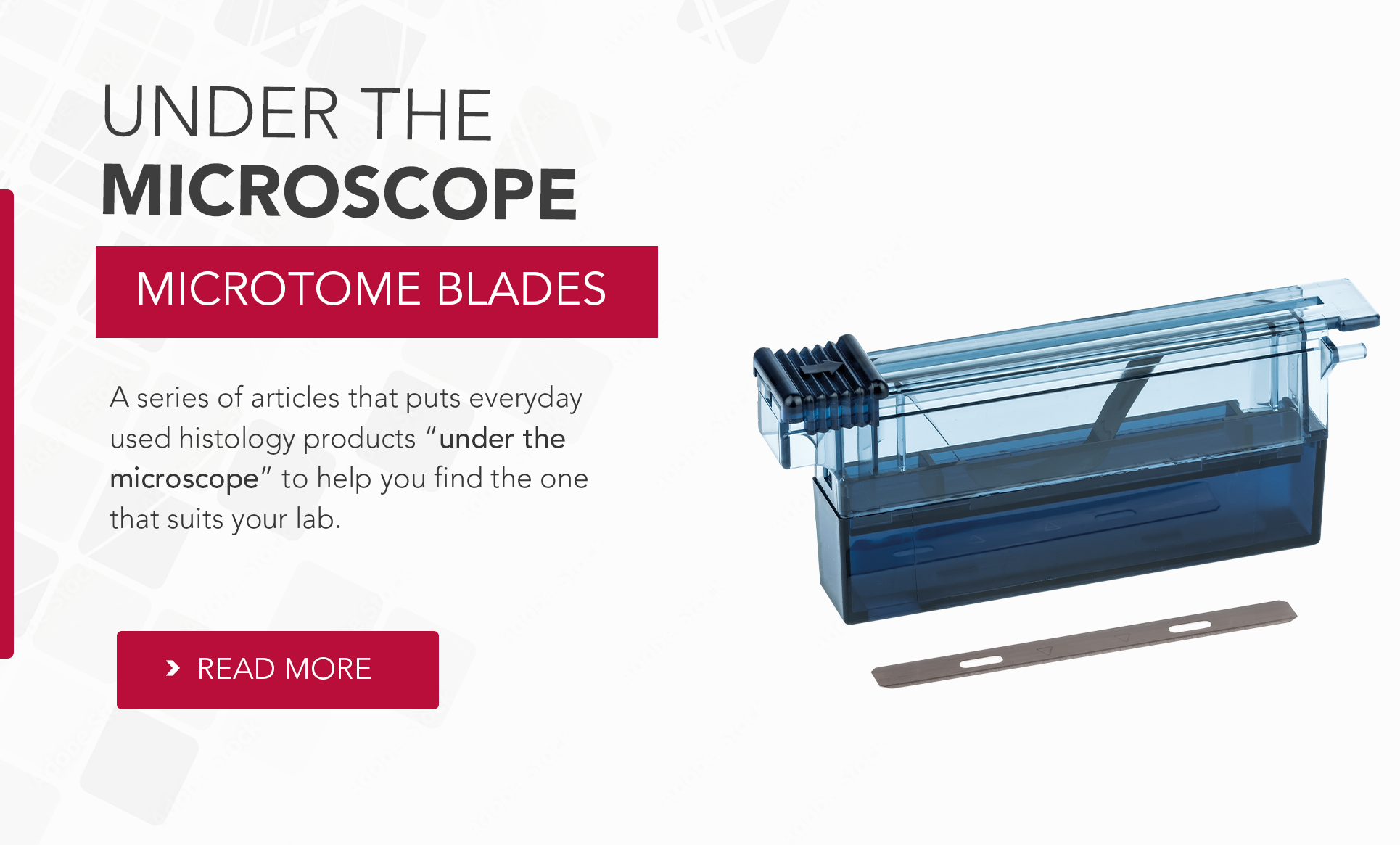 UNDER THE
MICROSCOPE

MICROTOME BLADES

A series of articles that puts everyday used histology products "under the microscope" to help you find the one that suits your lab.

READ MORE